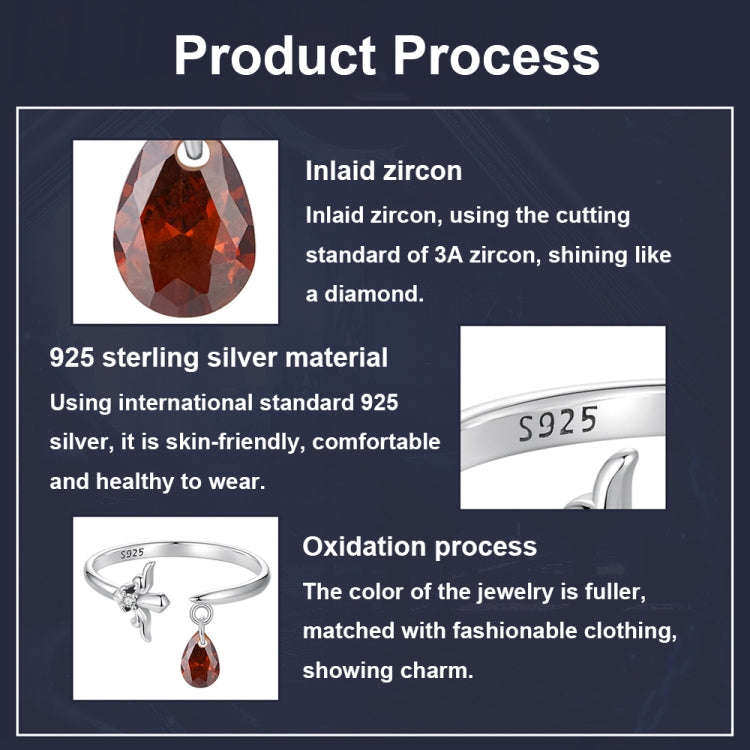 Product Process

Inlaid zircon

Inlaid zircon, using the cutting standard of 3A zircon, shining like a diamond.

925 sterling silver material

Using international standard 925 silver, it is skin-friendly, comfortable and healthy to wear.

S925

S925

Oxidation process

The color of the jewelry is fuller, matched with fashionable clothing, showing charm.